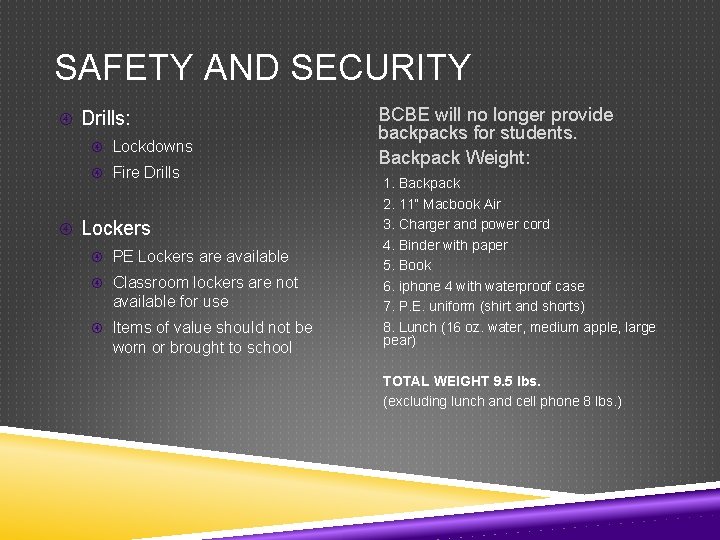 SAFETY AND SECURITY

Drills:

Lockdowns

Fire Drills

Lockers

PE Lockers are available

Classroom lockers are not available for use

Items of value should not be worn or brought to school

BCBE will no longer provide backpacks for students.

Backpack Weight:

1. Backpack
2. 11" Macbook Air
3. Charger and power cord
4. Binder with paper
5. Book
6. iphone 4 with waterproof case
7. P.E. uniform (shirt and shorts)
8. Lunch (16 oz. water, medium apple, large pear)

TOTAL WEIGHT 9.5 lbs.
(excluding lunch and cell phone 8 lbs.)